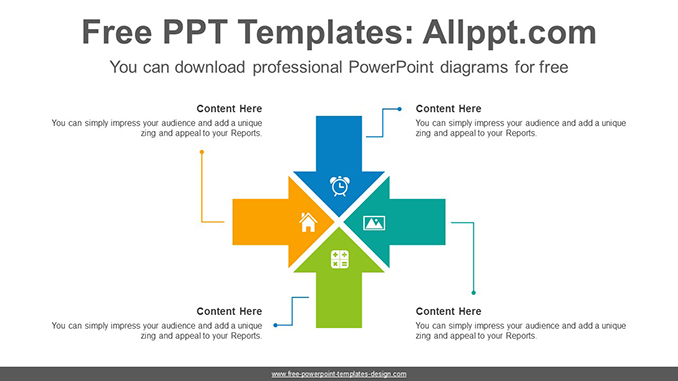 Free PPT Templates: Allppt.com

You can download professional PowerPoint diagrams for free

Content Here
You can simply impress your audience and add a unique zing and appeal to your Reports.

Content Here
You can simply impress your audience and add a unique zing and appeal to your Reports.

Content Here
You can simply impress your audience and add a unique zing and appeal to your Reports.

Content Here
You can simply impress your audience and add a unique zing and appeal to your Reports.

www.free-powerpoint-templates-design.com